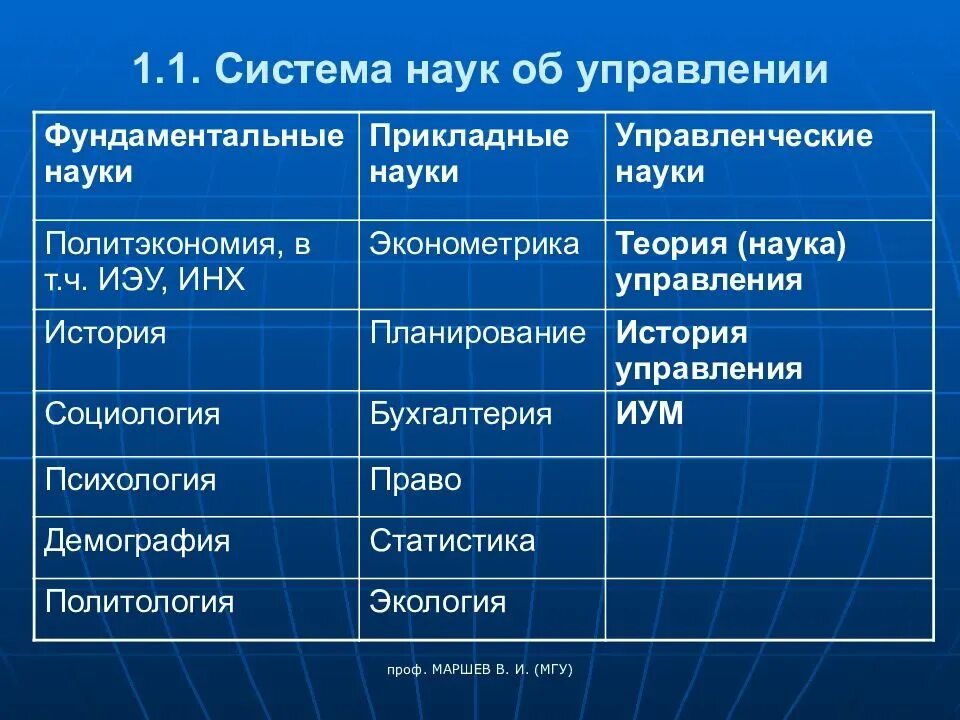 1.1. Система наук об управлении

| Фундаментальные науки | Прикладные науки | Управленческие науки |
|---|---|---|
| Политэкономия, в т.ч. ИЭУ, ИНХ | Эконометрика | Теория (наука) управления |
| История | Планирование | История управления |
| Социология | Бухгалтерия | ИУМ |
| Психология | Право | |
| Демография | Статистика | |
| Политология | Экология | |

проф. МАРШЕВ В. И. (МГУ)